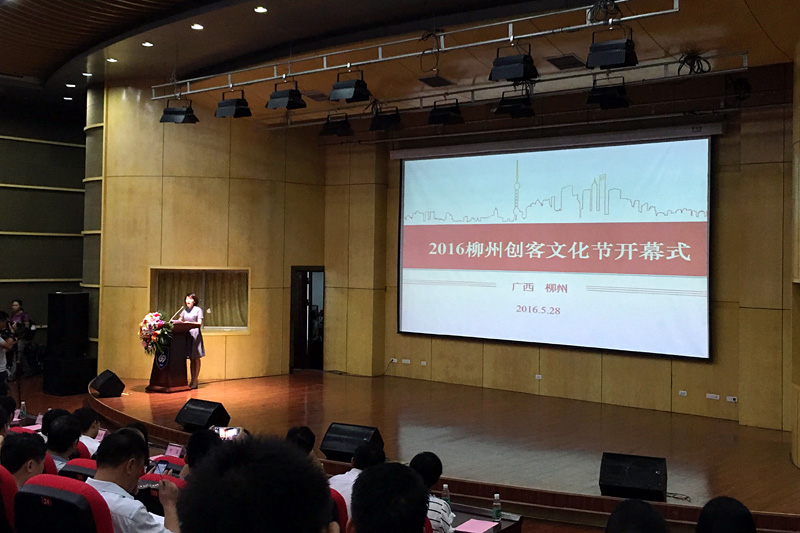 2016柳州创客文化节开幕式

广西 柳州

2016.5.28